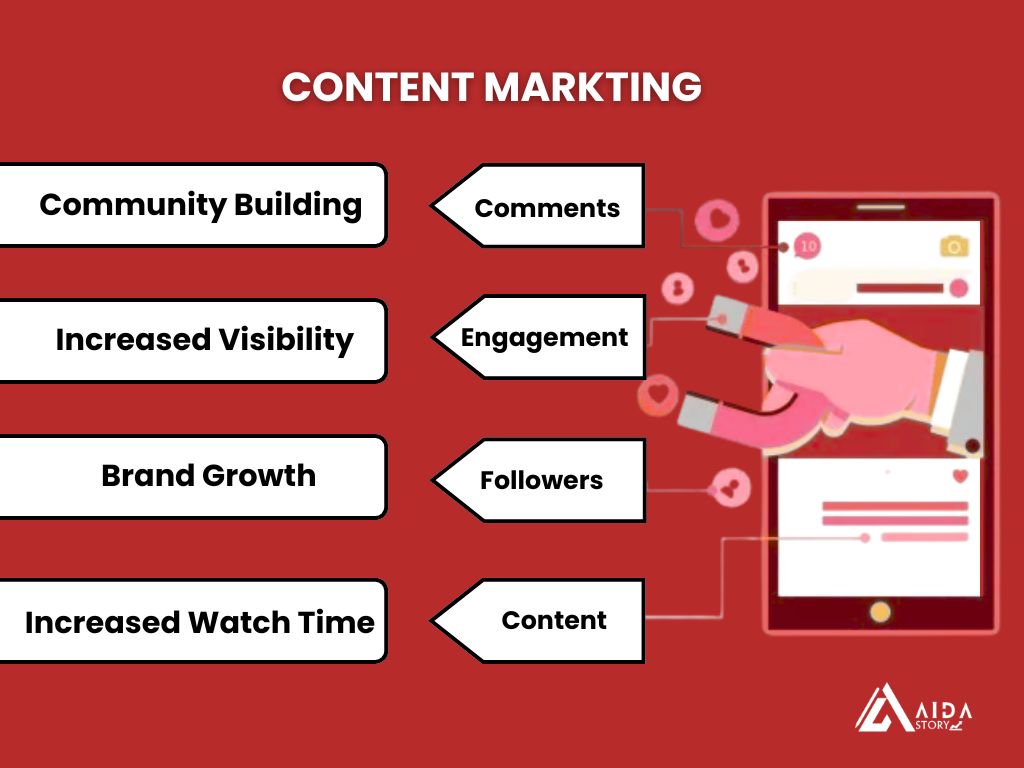 CONTENT MARKTING

Community Building

Comments

Increased Visibility

Engagement

Brand Growth

Followers

Increased Watch Time

Content

10

AIDA STORY